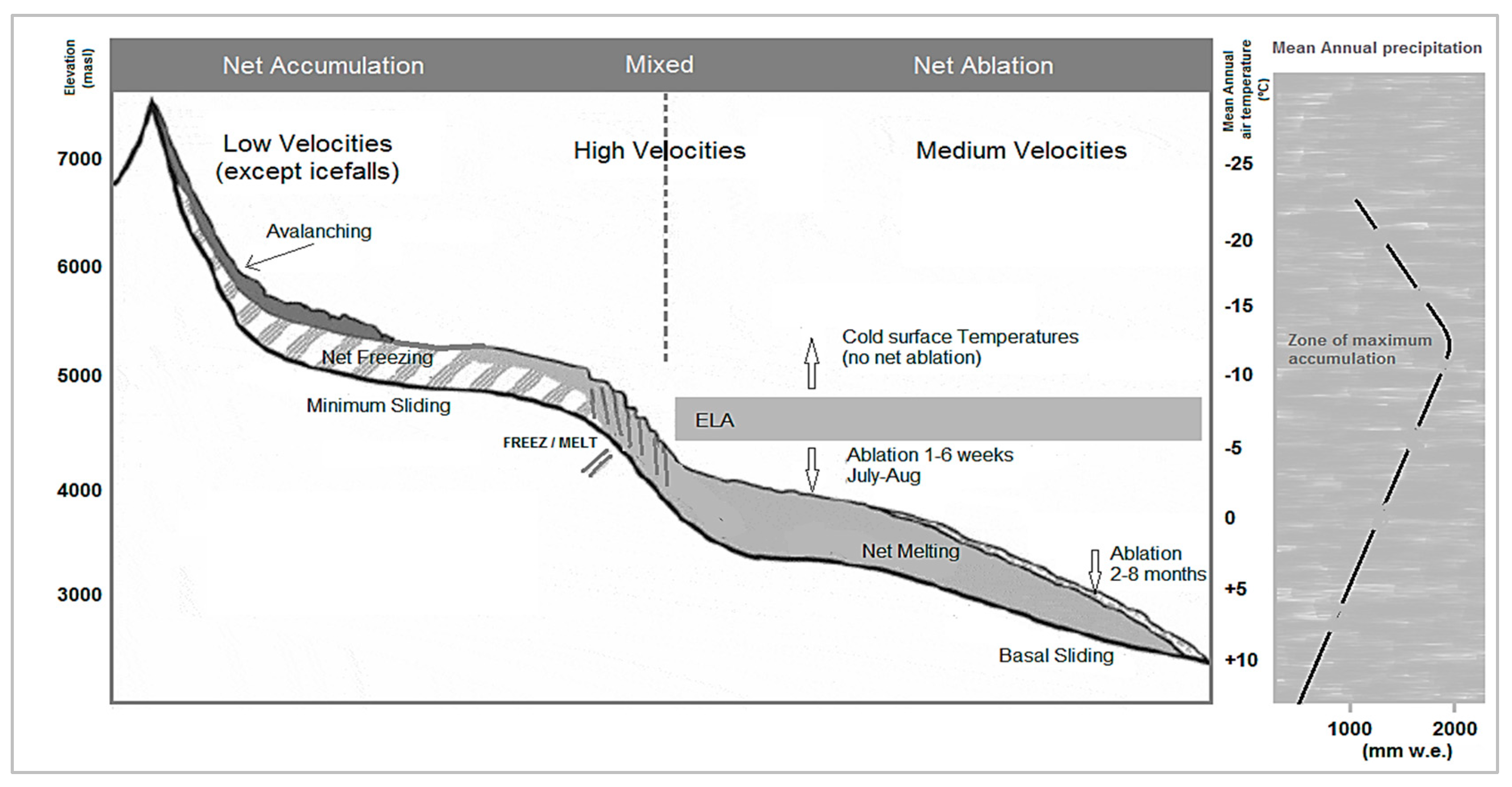 Elevation (masl)

Net Accumulation

Mixed

Net Ablation

Mean Annual air temperature (°C)

Mean Annual precipitation

7000

6000

5000

4000

3000

Low Velocities (except icefalls)

High Velocities

Medium Velocities

Avalanching

Net Freezing

Minimum Sliding

FREEZ / MELT

Cold surface Temperatures (no net ablation)

ELA

Ablation 1-6 weeks July-Aug

Net Melting

Ablation 2-8 months

Basal Sliding

-25

-20

-15

-10

-5

0

+5

+10

Zone of maximum accumulation

1000

2000

(mm w.e.)